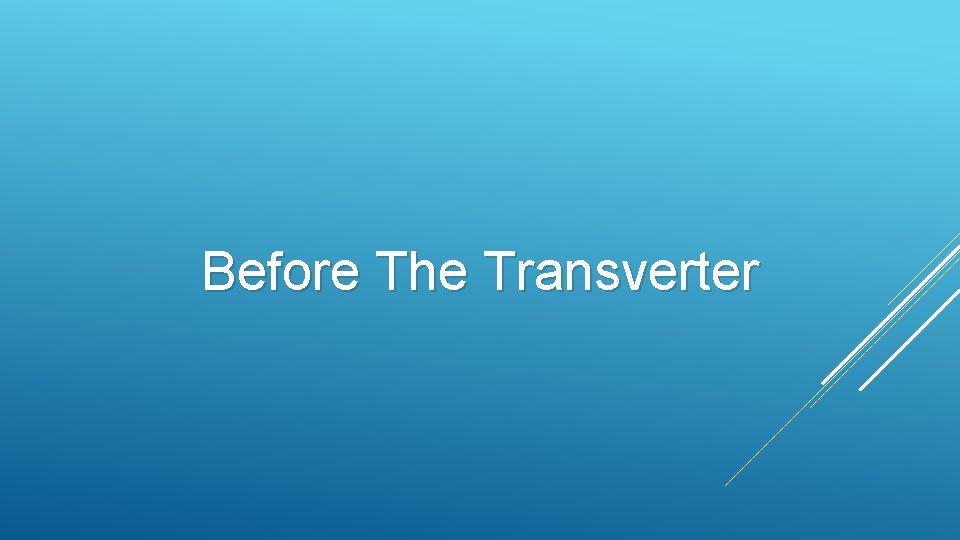 Before The Transverter